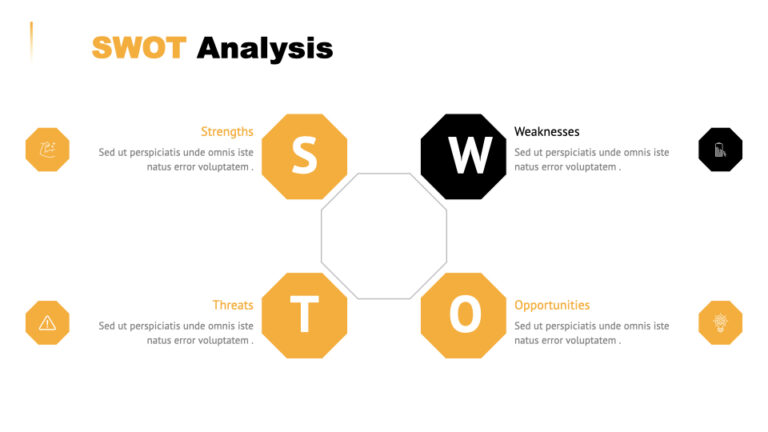 SWOT Analysis

Strengths
Sed ut perspiciatis unde omnis iste natus error voluptatem .

S

W

Weaknesses
Sed ut perspiciatis unde omnis iste natus error voluptatem .

Threats
Sed ut perspiciatis unde omnis iste natus error voluptatem .

T

O

Opportunities
Sed ut perspiciatis unde omnis iste natus error voluptatem .